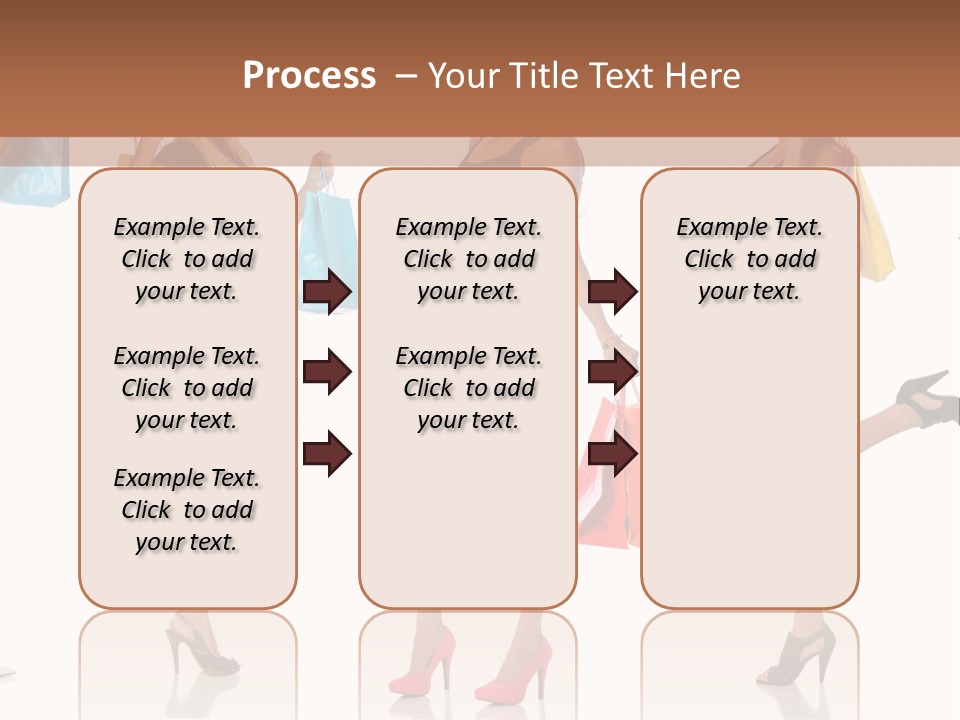 Process – Your Title Text Here

Example Text. Click to add your text.

Example Text. Click to add your text.

Example Text. Click to add your text.

Example Text. Click to add your text.

Example Text. Click to add your text.

Example Text. Click to add your text.